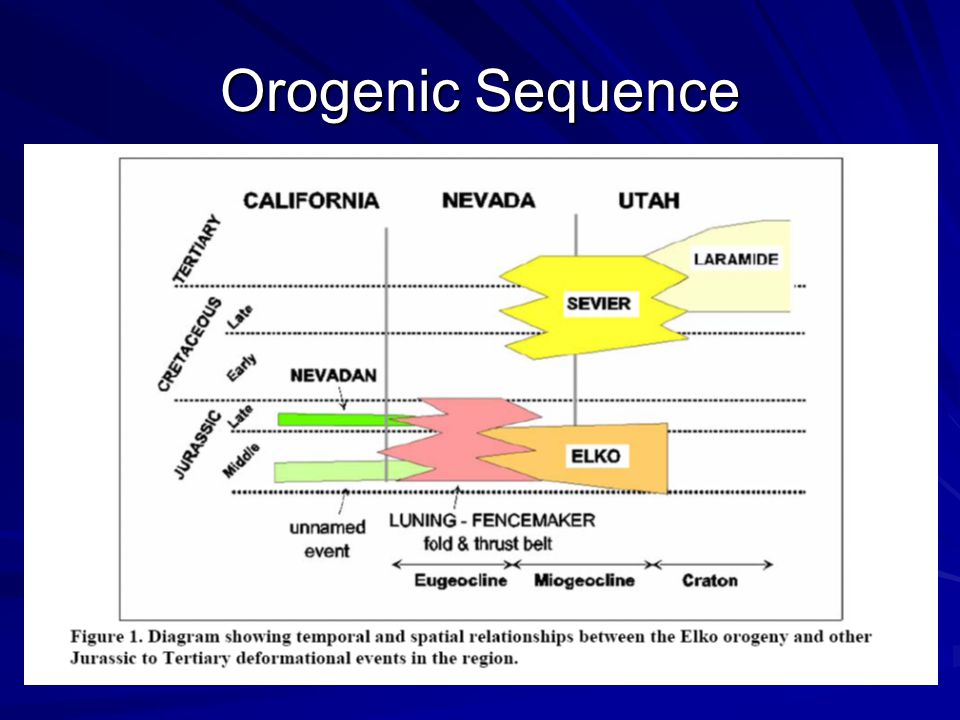 Orogenic Sequence

CALIFORNIA NEVADA UTAH

TERTIARY

CRETACEOUS Late Early

JURASSIC Late Middle

LARAMIDE

SEVIER

NEVADAN

ELKO

unnamed event

LUNING - FENCEMAKER fold & thrust belt

Eugeocline Miogeocline Craton

Figure 1. Diagram showing temporal and spatial relationships between the Elko orogeny and other Jurassic to Tertiary deformational events in the region.